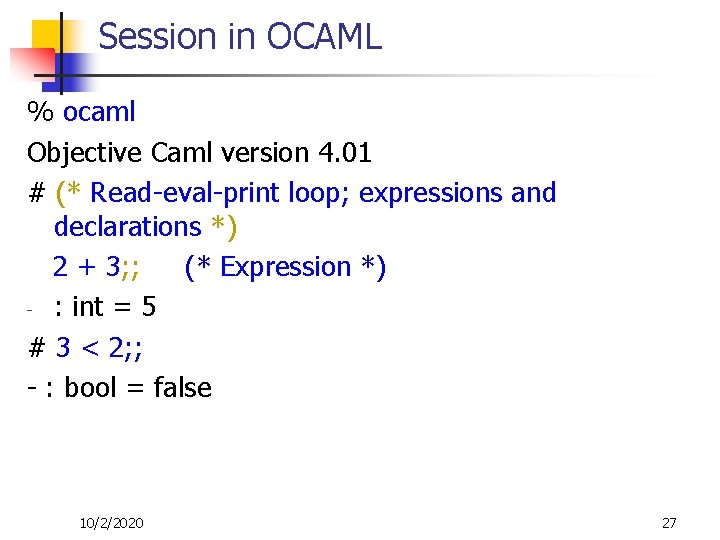 Session in OCAML

% ocaml

Objective Caml version 4.01

# (* Read-eval-print loop; expressions and declarations *)
2 + 3;; (* Expression *)

- : int = 5

# 3 < 2;;

- : bool = false

10/2/2020

27